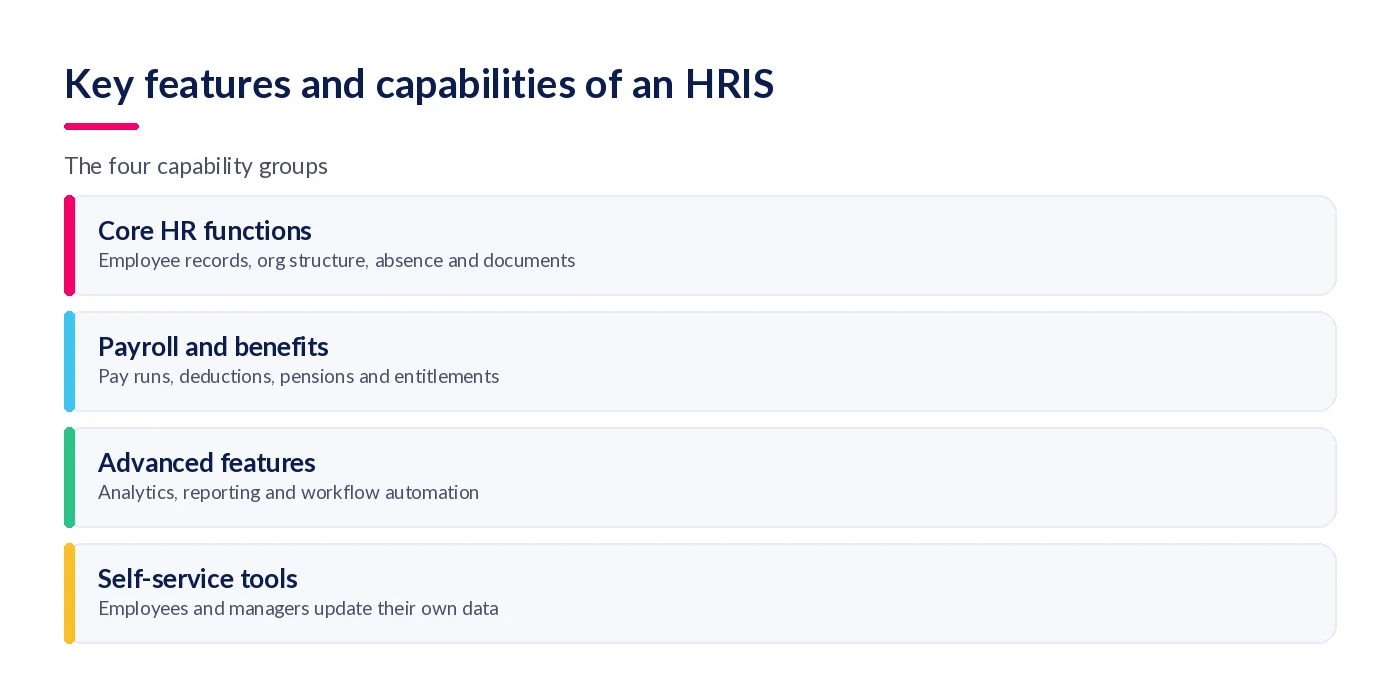 Key features and capabilities of an HRIS

The four capability groups

Core HR functions
Employee records, org structure, absence and documents

Payroll and benefits
Pay runs, deductions, pensions and entitlements

Advanced features
Analytics, reporting and workflow automation

Self-service tools
Employees and managers update their own data